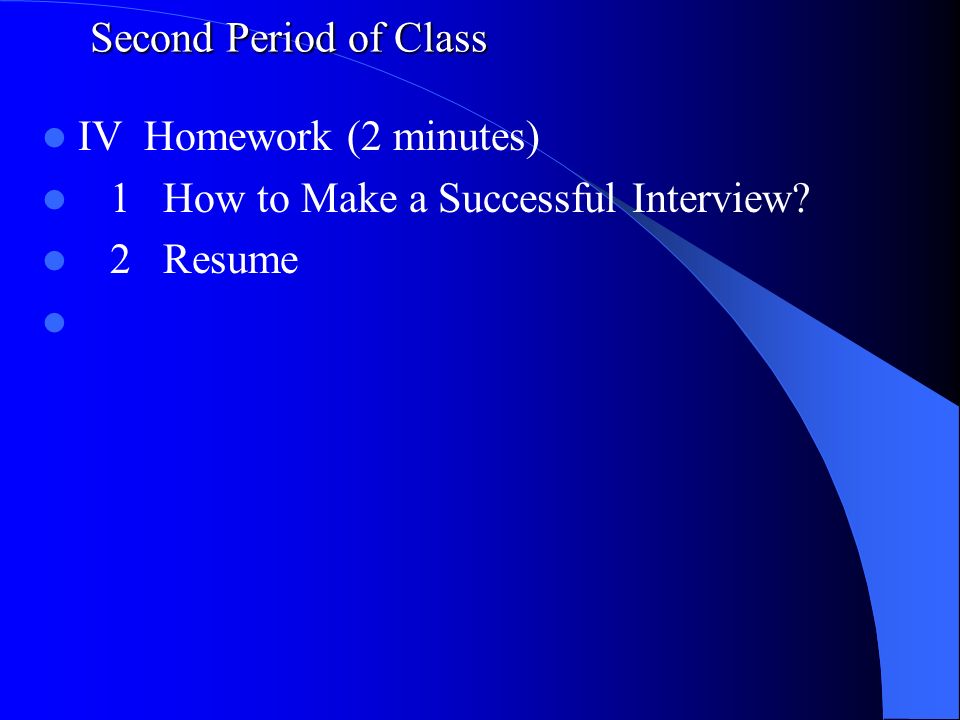 Second Period of Class

IV Homework (2 minutes)

1 How to Make a Successful Interview?

2 Resume